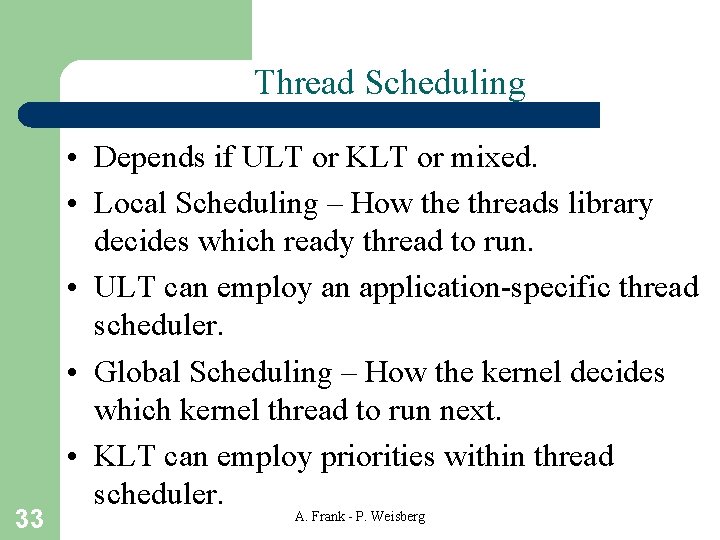 Thread Scheduling

• Depends if ULT or KLT or mixed.
• Local Scheduling – How the threads library decides which ready thread to run.
• ULT can employ an application-specific thread scheduler.
• Global Scheduling – How the kernel decides which kernel thread to run next.
• KLT can employ priorities within thread scheduler.

33

A. Frank - P. Weisberg